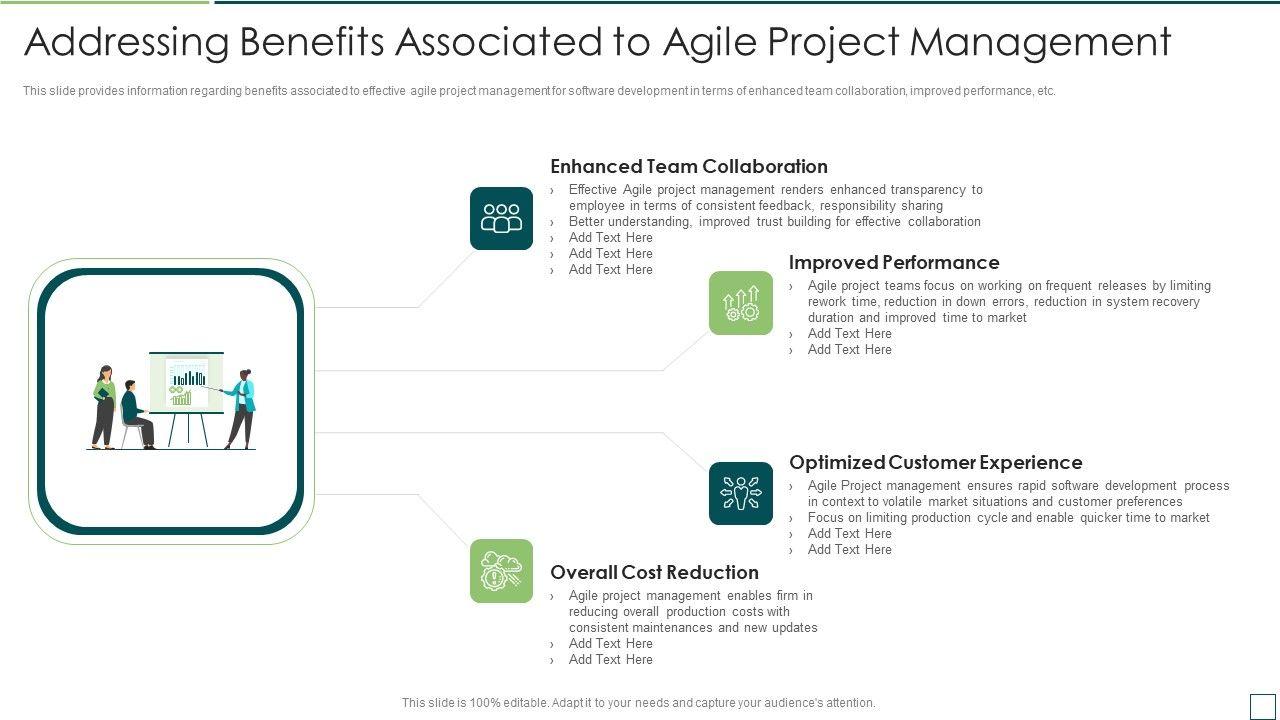 Addressing Benefits Associated to Agile Project Management

This slide provides information regarding benefits associated to effective agile project management for software development in terms of enhanced team collaboration, improved performance, etc.

Enhanced Team Collaboration
› Effective Agile project management renders enhanced transparency to employee in terms of consistent feedback, responsibility sharing
› Better understanding, improved trust building for effective collaboration
› Add Text Here
› Add Text Here
› Add Text Here

Improved Performance
› Agile project teams focus on working on frequent releases by limiting rework time, reduction in down errors, reduction in system recovery duration and improved time to market
› Add Text Here
› Add Text Here

Optimized Customer Experience
› Agile Project management ensures rapid software development process in context to volatile market situations and customer preferences
› Focus on limiting production cycle and enable quicker time to market
› Add Text Here
› Add Text Here

Overall Cost Reduction
› Agile project management enables firm in reducing overall production costs with consistent maintenances and new updates
› Add Text Here
› Add Text Here

This slide is 100% editable. Adapt it to your needs and capture your audience's attention.